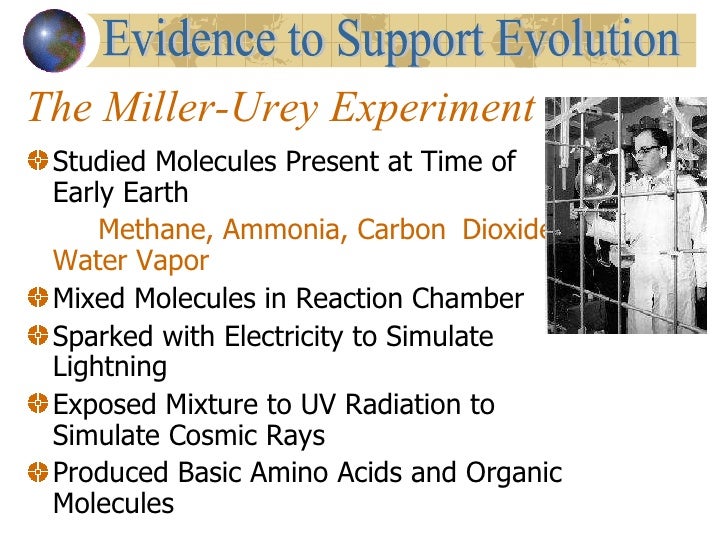 Evidence to Support Evolution

The Miller-Urey Experiment

Studied Molecules Present at Time of Early Earth

Methane, Ammonia, Carbon Dioxide Water Vapor

Mixed Molecules in Reaction Chamber

Sparked with Electricity to Simulate Lightning

Exposed Mixture to UV Radiation to Simulate Cosmic Rays

Produced Basic Amino Acids and Organic Molecules